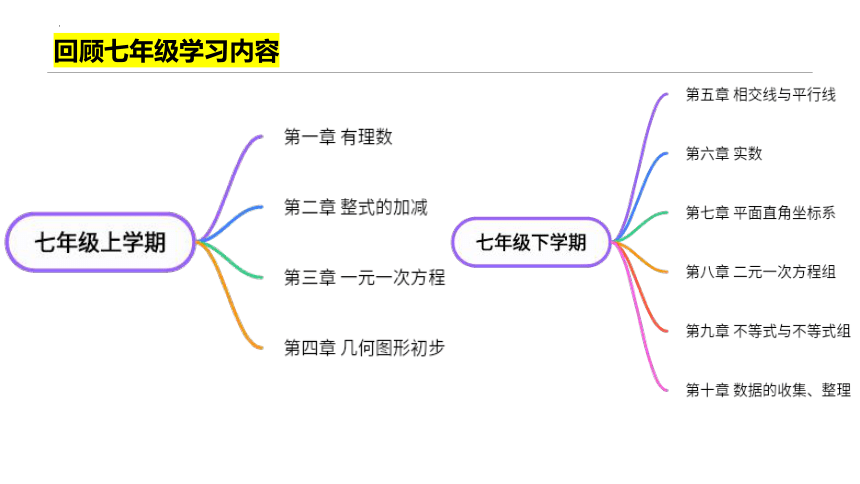 回顾七年级学习内容

七年级上学期

第一章 有理数

第二章 整式的加减

第三章 一元一次方程

第四章 几何图形初步

七年级下学期

第五章 相交线与平行线

第六章 实数

第七章 平面直角坐标系

第八章 二元一次方程组

第九章 不等式与不等式组

第十章 数据的收集、整理